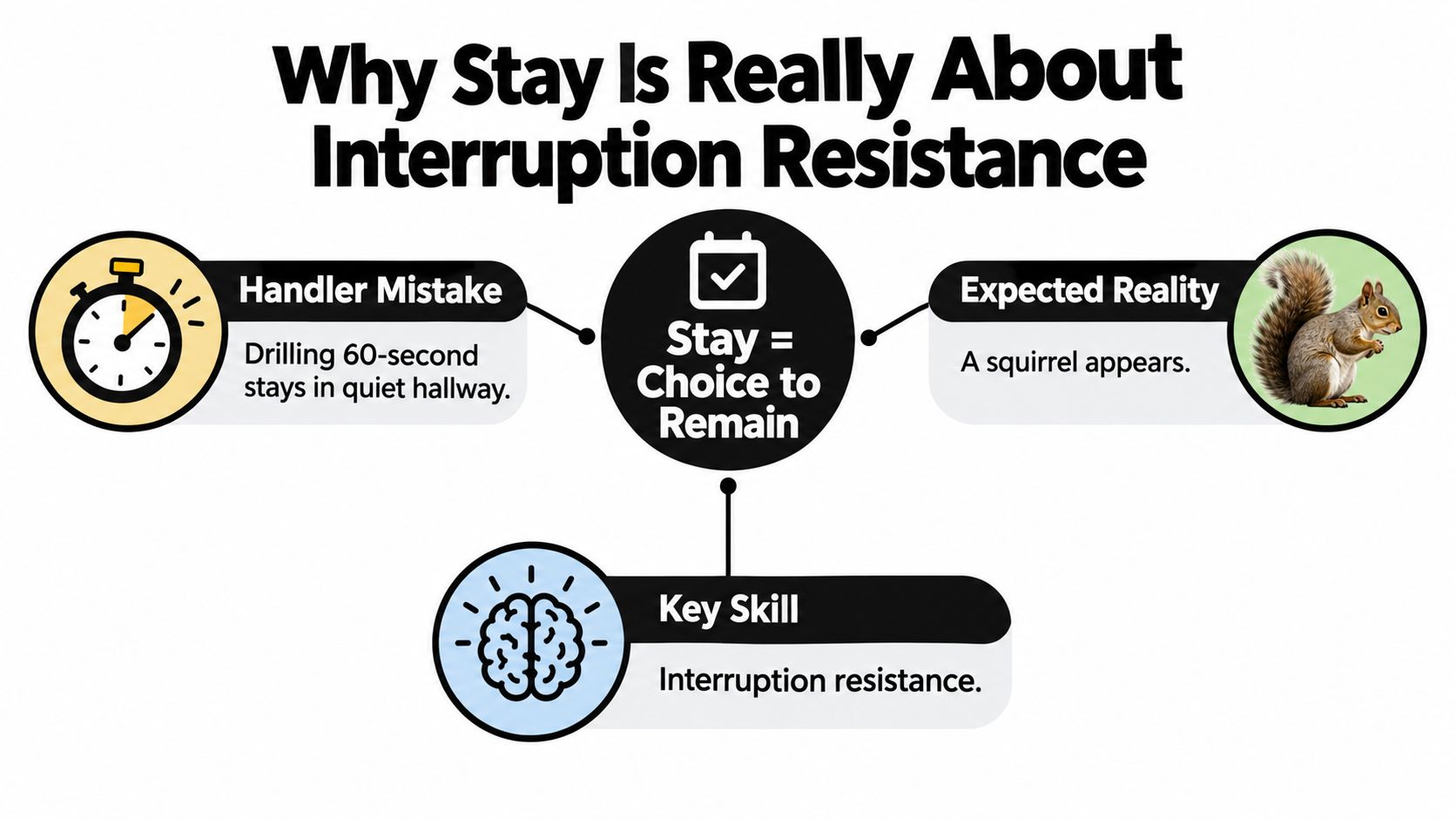 Why Stay Is Really About Interruption Resistance

Handler Mistake

Drilling 60-second stays in quiet hallway.

Stay = Choice to Remain

Expected Reality

A squirrel appears.

Key Skill

Interruption resistance.